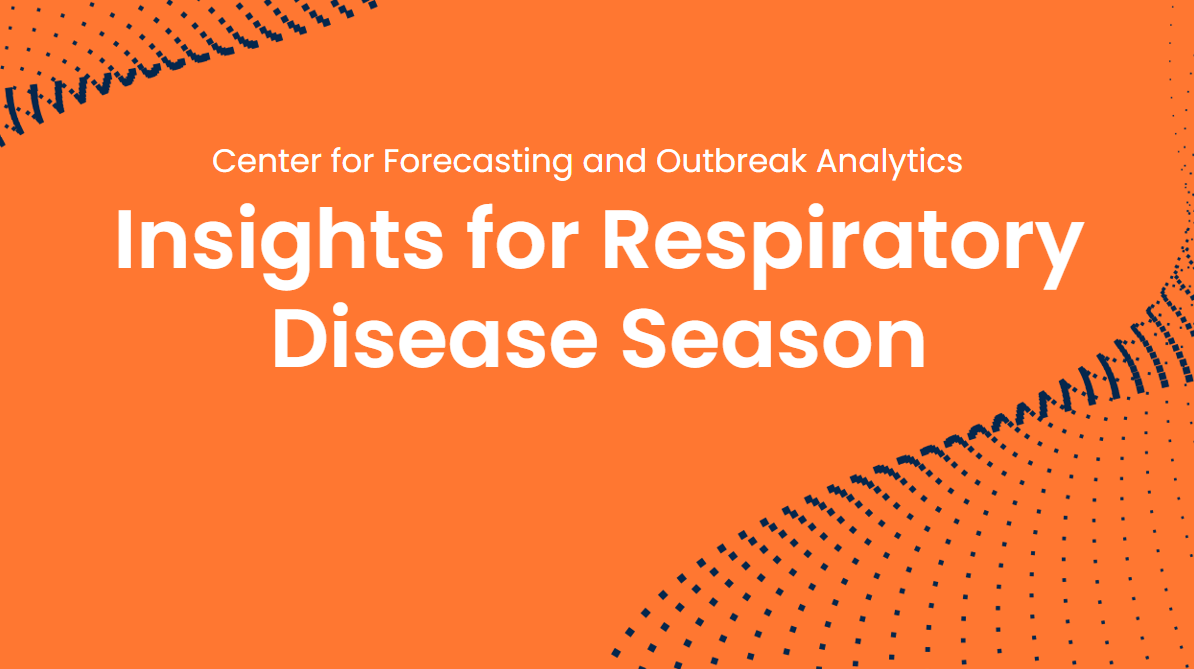 Center for Forecasting and Outbreak Analytics

Insights for Respiratory Disease Season